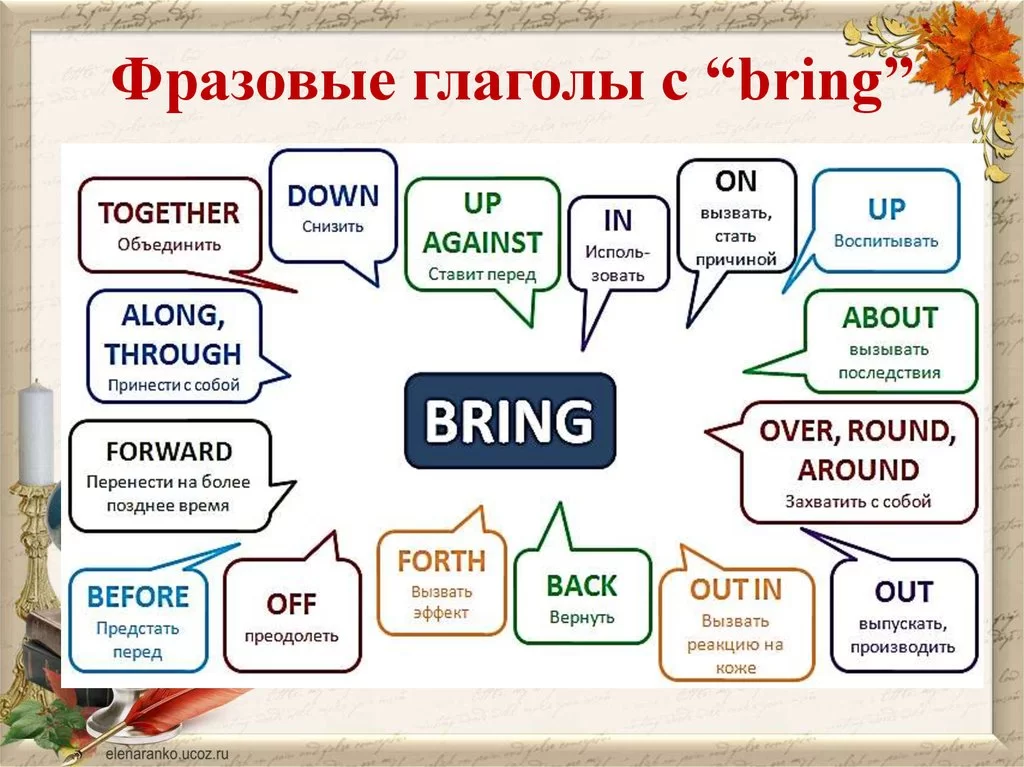 Фразовые глаголы с “bring”

TOGETHER
Объединить

DOWN
Снизить

UP AGAINST
Ставит перед

IN
Использовать

ON
вызвать, стать причиной

UP
Воспитывать

ALONG, THROUGH
Принести с собой

ABOUT
вызывать последствия

BRING

FORWARD
Перенести на более позднее время

OVER, ROUND, AROUND
Захватить с собой

BEFORE
Предстать перед

OFF
преодолеть

FORTH
Вызвать эффект

BACK
Вернуть

OUT IN
Вызвать реакцию на коже

OUT
выпускать, производить

elenaranko.ucoz.ru